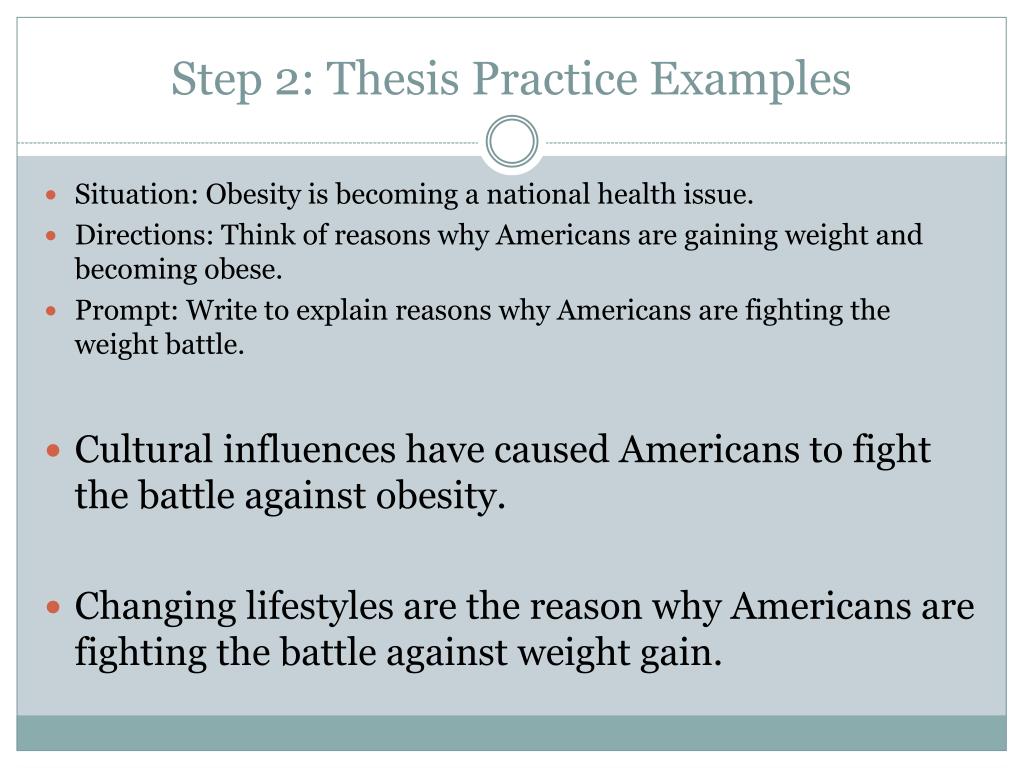 Step 2: Thesis Practice Examples

- Situation: Obesity is becoming a national health issue.
- Directions: Think of reasons why Americans are gaining weight and becoming obese.
- Prompt: Write to explain reasons why Americans are fighting the weight battle.

- Cultural influences have caused Americans to fight the battle against obesity.

- Changing lifestyles are the reason why Americans are fighting the battle against weight gain.